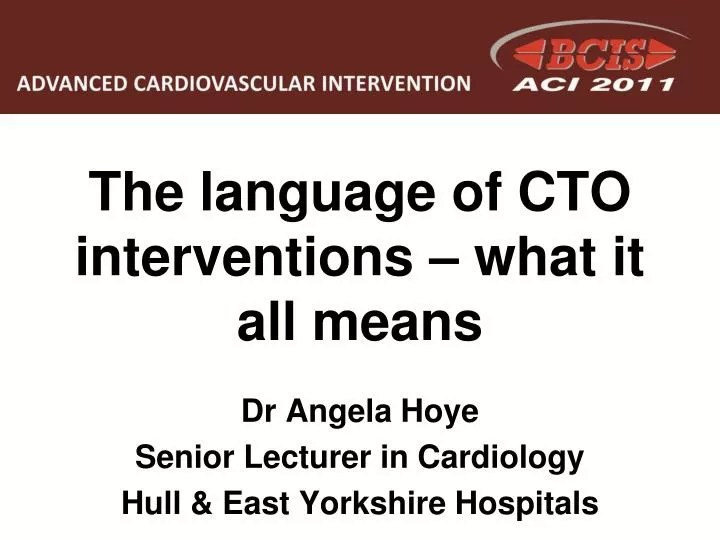 ADVANCED CARDIOVASCULAR INTERVENTION

BCIS
ACI 2011

The language of CTO interventions – what it all means

Dr Angela Hoye
Senior Lecturer in Cardiology
Hull & East Yorkshire Hospitals